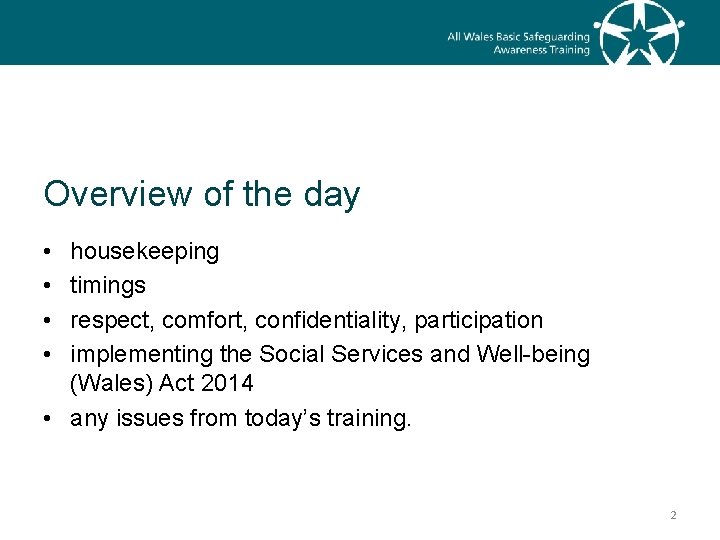 All Wales Basic Safeguarding Awareness Training

Overview of the day

• housekeeping
• timings
• respect, comfort, confidentiality, participation
• implementing the Social Services and Well-being (Wales) Act 2014
• any issues from today's training.

2